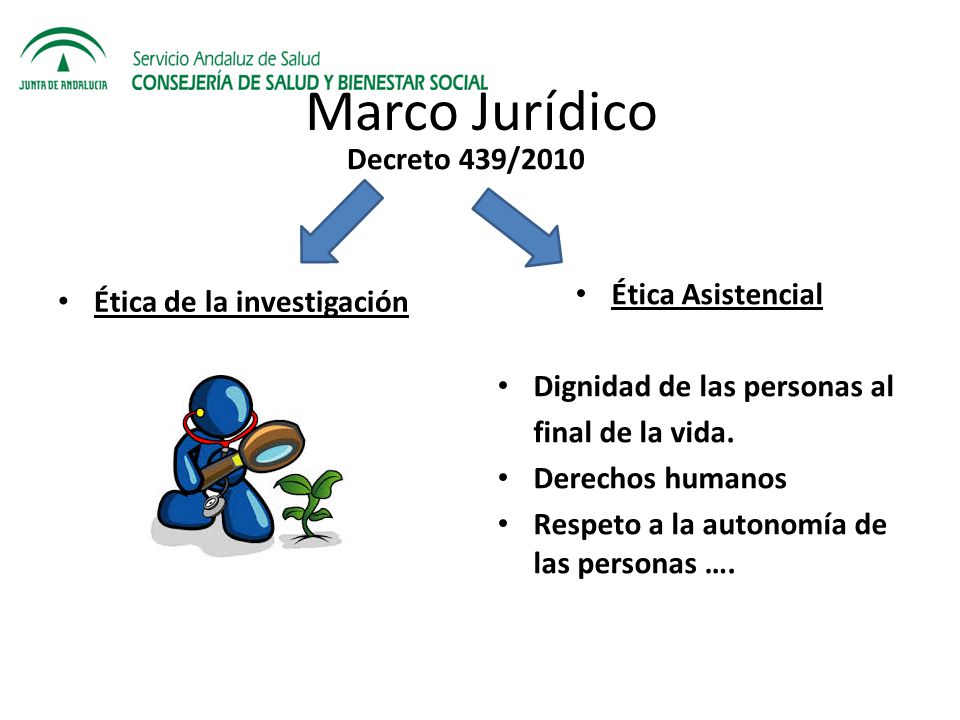 JUNTA DE ANDALUCIA
Servicio Andaluz de Salud
CONSEJERÍA DE SALUD Y BIENESTAR SOCIAL

Marco Jurídico
Decreto 439/2010

• Ética de la investigación

• Ética Asistencial

• Dignidad de las personas al final de la vida.
• Derechos humanos
• Respeto a la autonomía de las personas ….